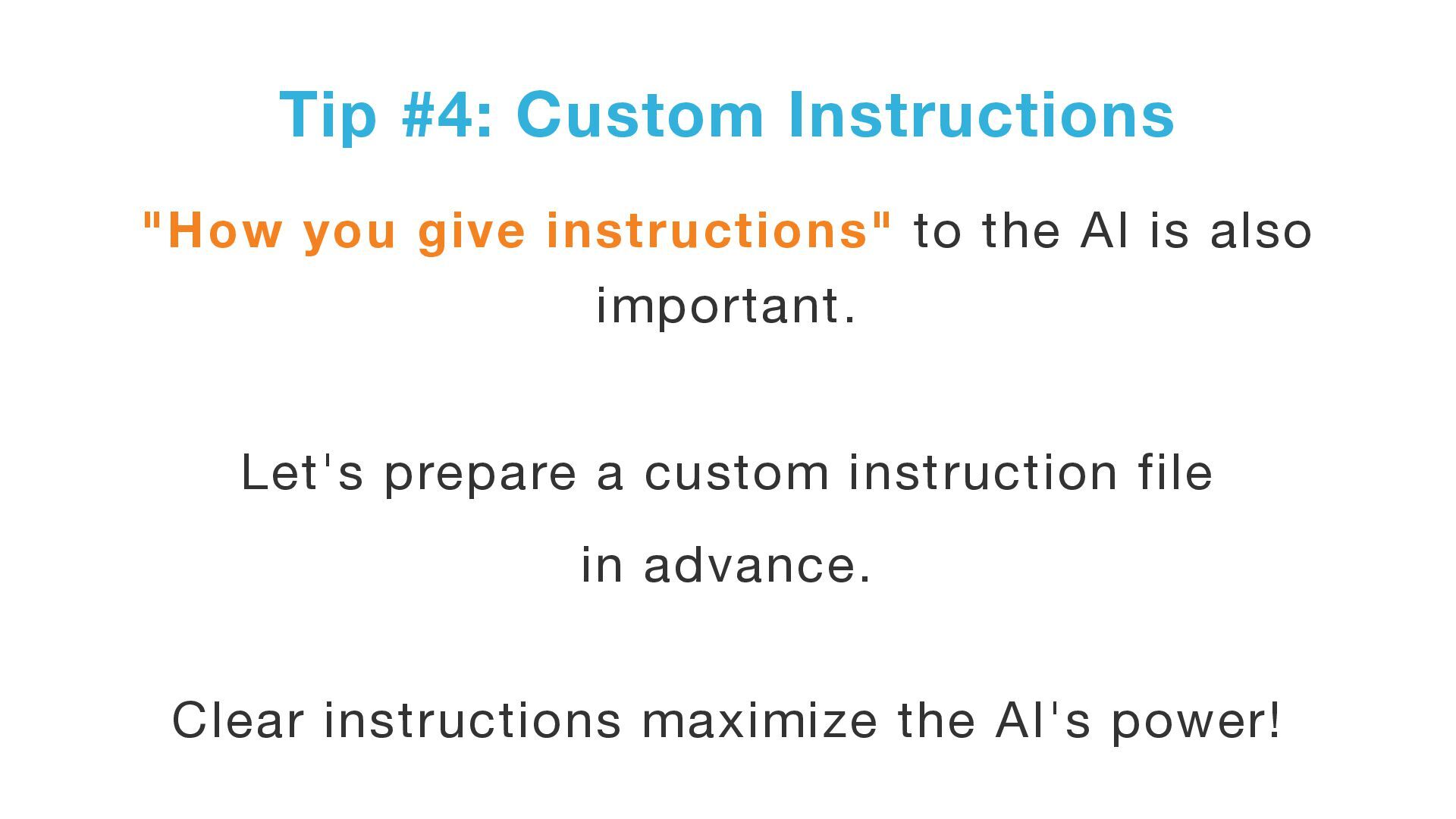 Tip #4: Custom Instructions

"How you give instructions" to the AI is also important.

Let's prepare a custom instruction file in advance.

Clear instructions maximize the AI's power!